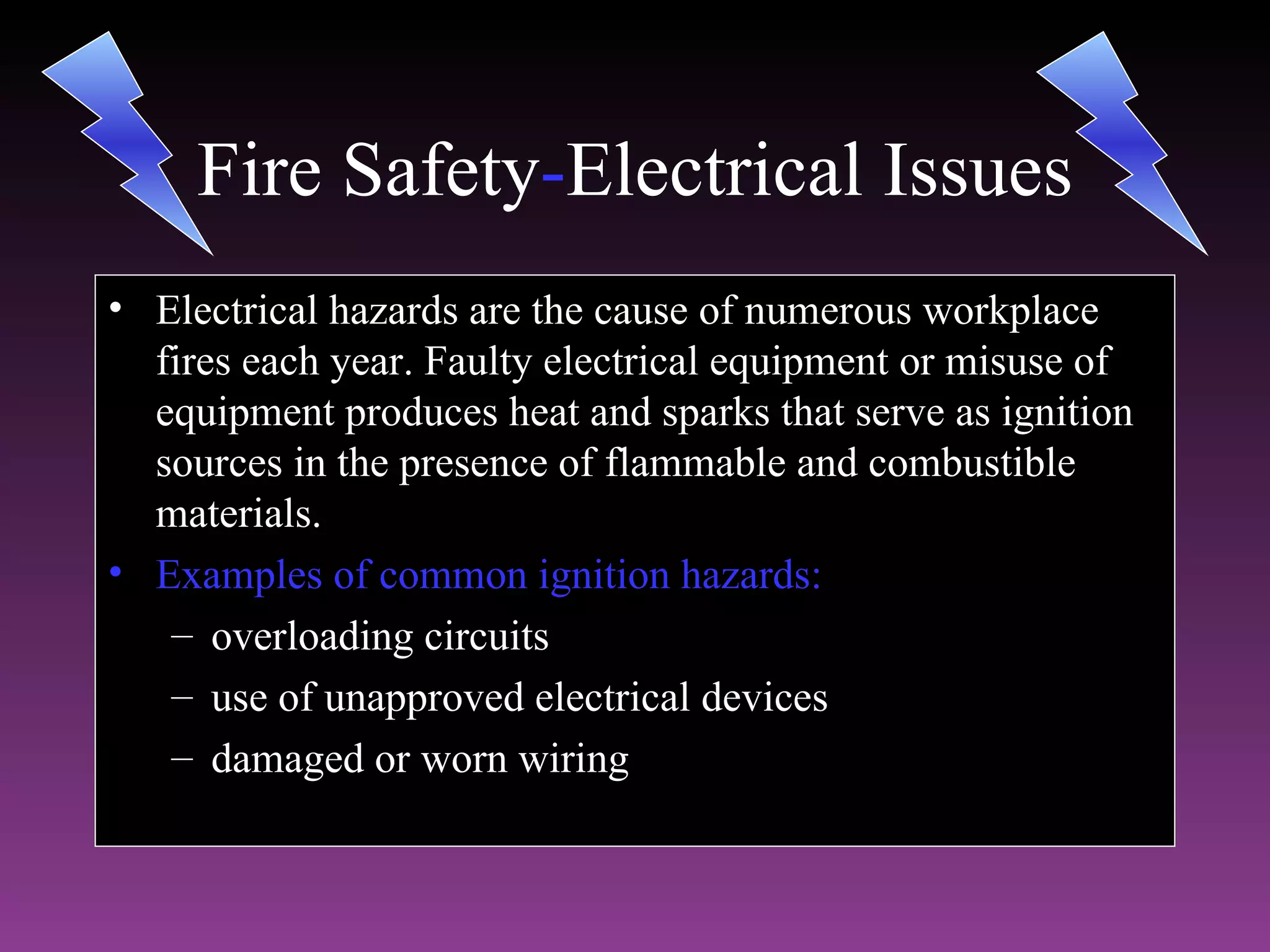 Fire Safety-Electrical Issues

• Electrical hazards are the cause of numerous workplace fires each year. Faulty electrical equipment or misuse of equipment produces heat and sparks that serve as ignition sources in the presence of flammable and combustible materials.
• Examples of common ignition hazards:
– overloading circuits
– use of unapproved electrical devices
– damaged or worn wiring